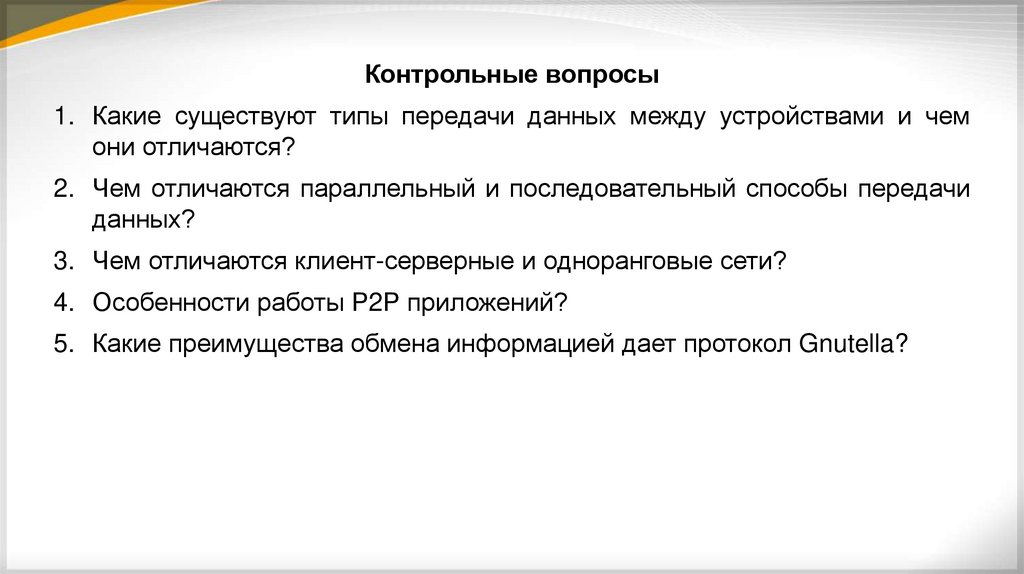 Контрольные вопросы

1. Какие существуют типы передачи данных между устройствами и чем они отличаются?

2. Чем отличаются параллельный и последовательный способы передачи данных?

3. Чем отличаются клиент-серверные и одноранговые сети?

4. Особенности работы P2P приложений?

5. Какие преимущества обмена информацией дает протокол Gnutella?